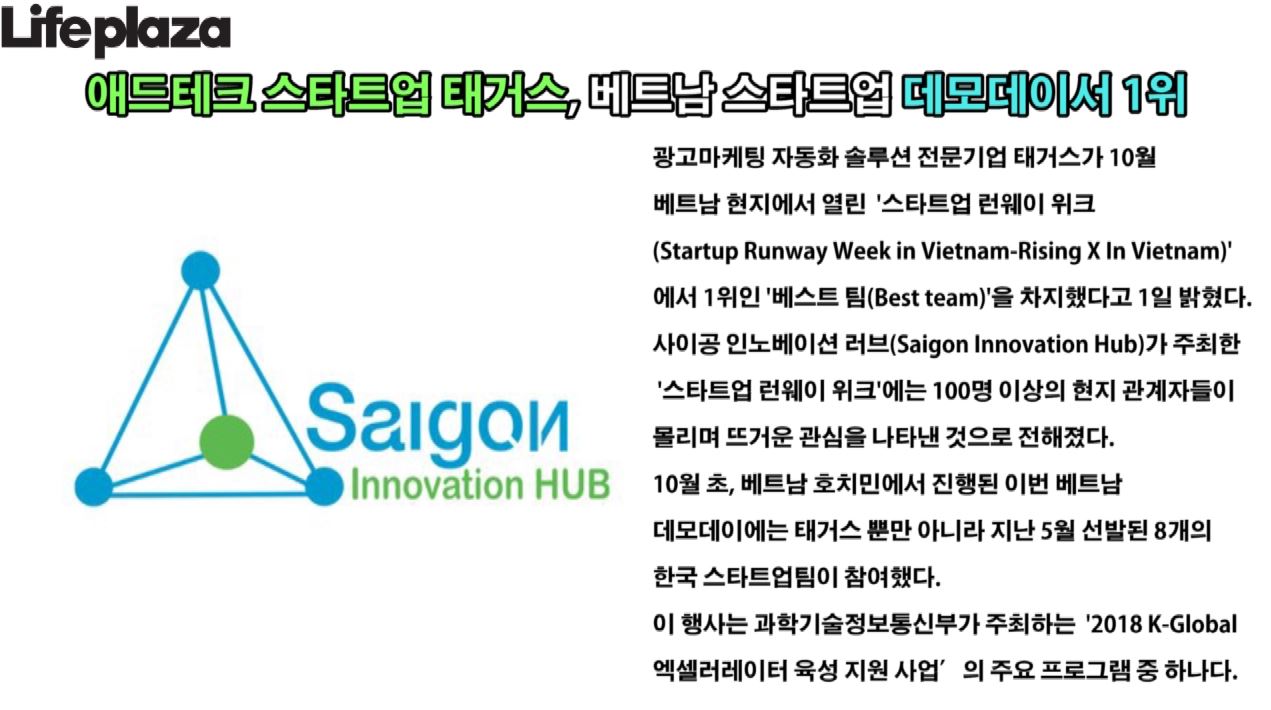 Lifeplaza

애드테크 스타트업 태거스, 베트남 스타트업 데모데이서 1위

Saigon
Innovation HUB

광고마케팅 자동화 솔루션 전문기업 태거스가 10월 베트남 현지에서 열린 '스타트업 런웨이 위크 (Startup Runway Week in Vietnam-Rising X In Vietnam)' 에서 1위인 '베스트 팀(Best team)'을 차지했다고 1일 밝혔다.

사이공 인노베이션 러브(Saigon Innovation Hub)가 주최한 '스타트업 런웨이 위크'에는 100명 이상의 현지 관계자들이 몰리며 뜨거운 관심을 나타낸 것으로 전해졌다.

10월 초, 베트남 호치민에서 진행된 이번 베트남 데모데이에는 태거스 뿐만 아니라 지난 5월 선발된 8개의 한국 스타트업팀이 참여했다.

이 행사는 과학기술정보통신부가 주최하는 '2018 K-Global 엑셀러레이터 육성 지원 사업' 의 주요 프로그램 중 하나다.